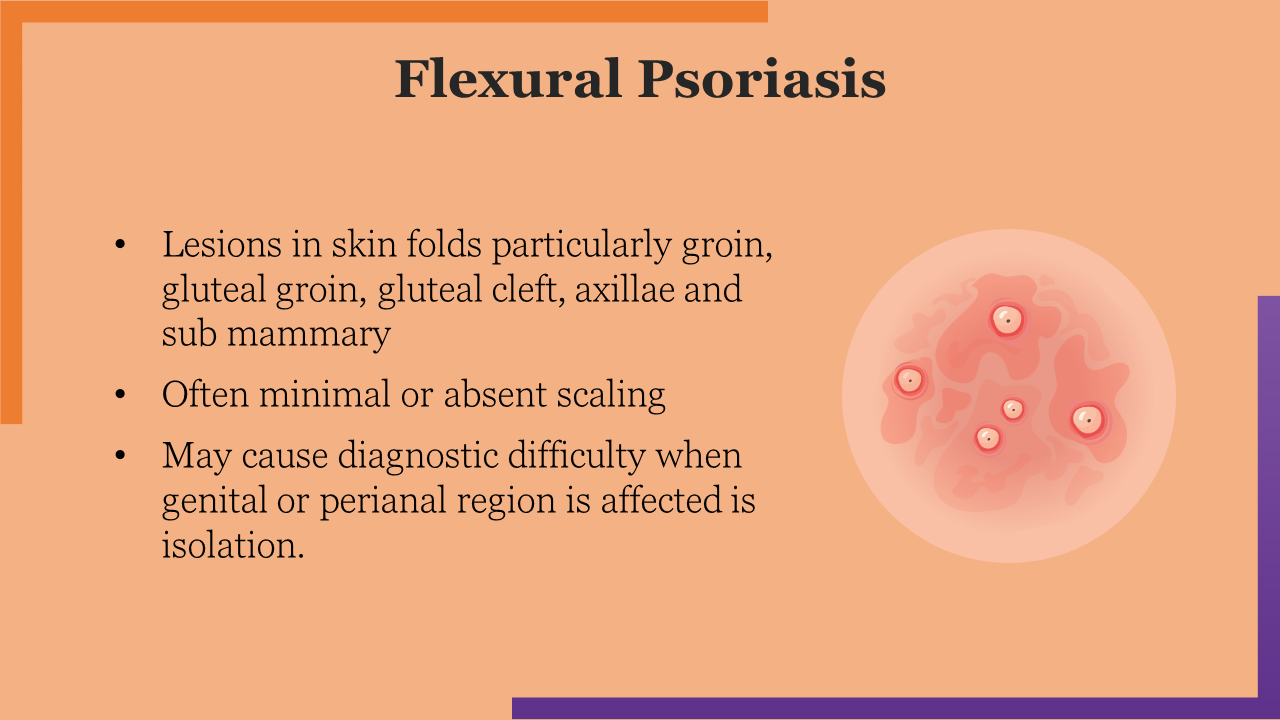 Flexural Psoriasis

• Lesions in skin folds particularly groin, gluteal groin, gluteal cleft, axillae and sub mammary

• Often minimal or absent scaling

• May cause diagnostic difficulty when genital or perianal region is affected is isolation.